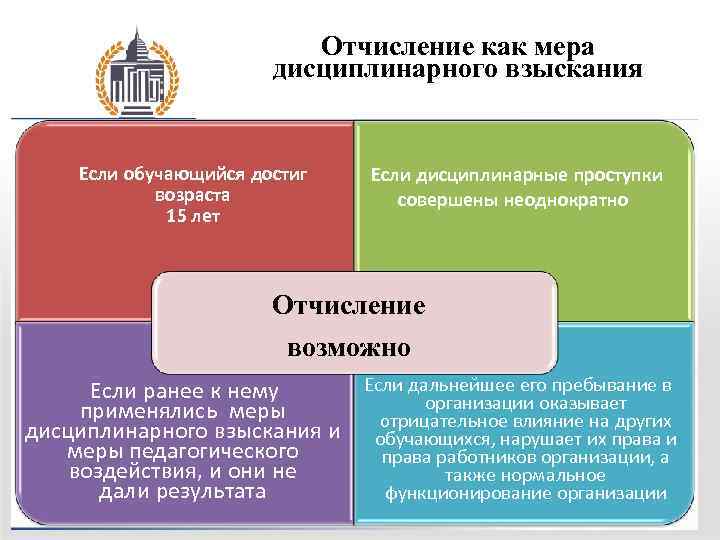 Отчисление как мера дисциплинарного взыскания

Если обучающийся достиг возраста 15 лет

Если дисциплинарные проступки совершены неоднократно

Отчисление возможно

Если ранее к нему применялись меры дисциплинарного взыскания и меры педагогического воздействия, и они не дали результата

Если дальнейшее его пребывание в организации оказывает отрицательное влияние на других обучающихся, нарушает их права и права работников организации, а также нормальное функционирование организации